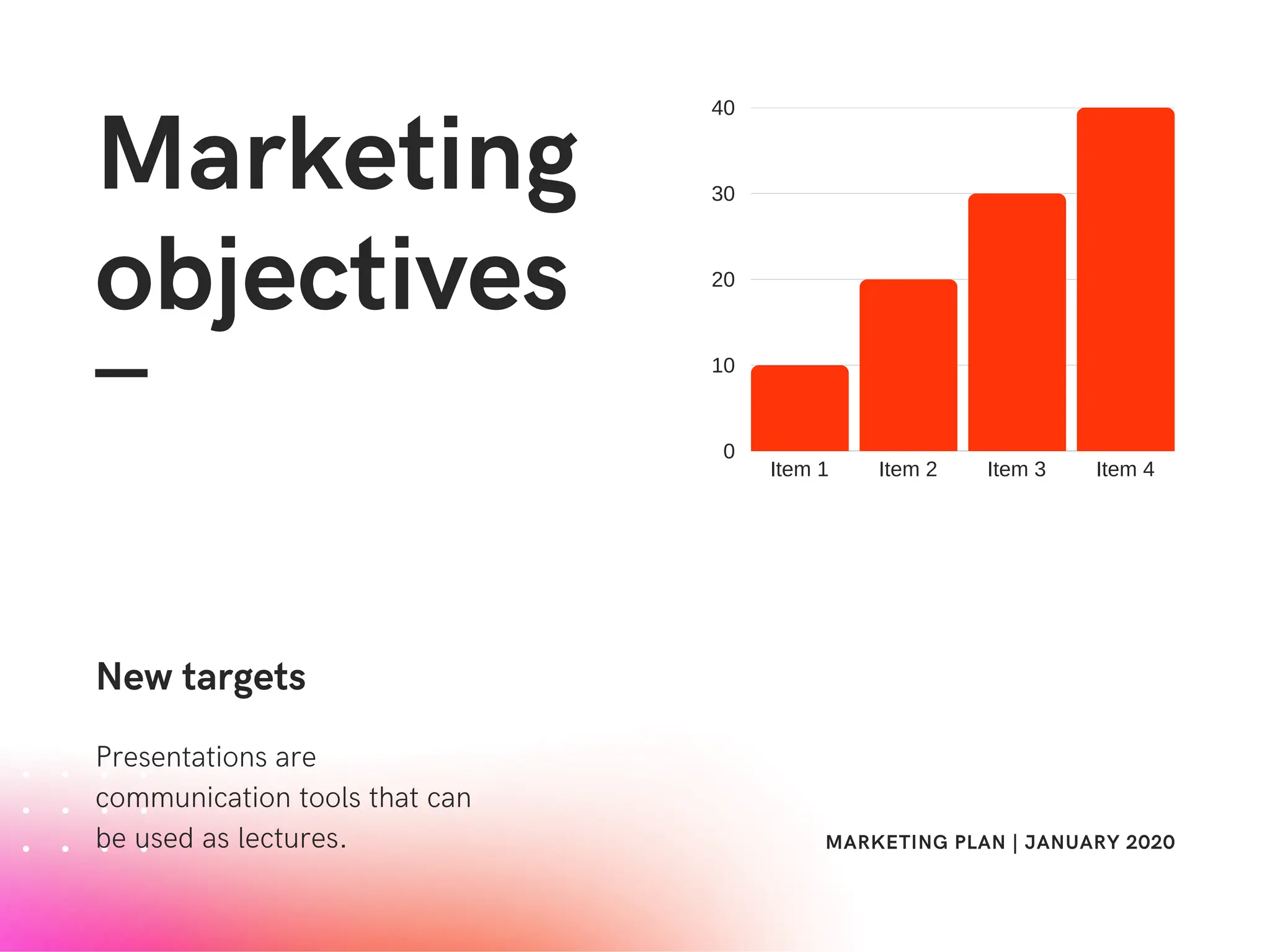 Marketing objectives

40
30
20
10
0
Item 1
Item 2
Item 3
Item 4

New targets

Presentations are communication tools that can be used as lectures.

MARKETING PLAN | JANUARY 2020